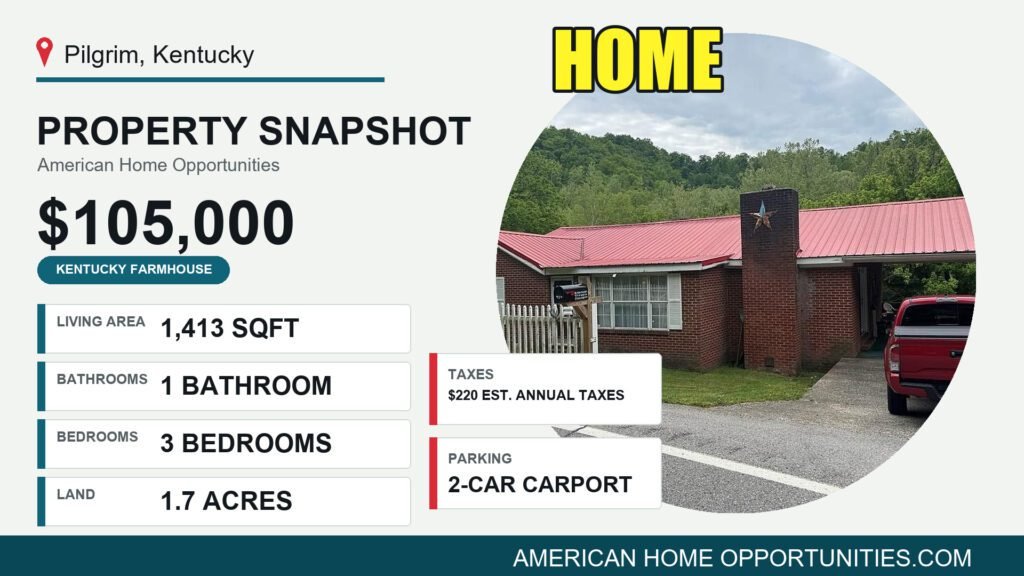 Pilgrim, Kentucky

HOME

PROPERTY SNAPSHOT
American Home Opportunities

$105,000

KENTUCKY FARMHOUSE

LIVING AREA 1,413 SQFT

BATHROOMS 1 BATHROOM

BEDROOMS 3 BEDROOMS

LAND 1.7 ACRES

TAXES
$220 EST. ANNUAL TAXES

PARKING
2-CAR CARPORT

AMERICAN HOME OPPORTUNITIES.COM